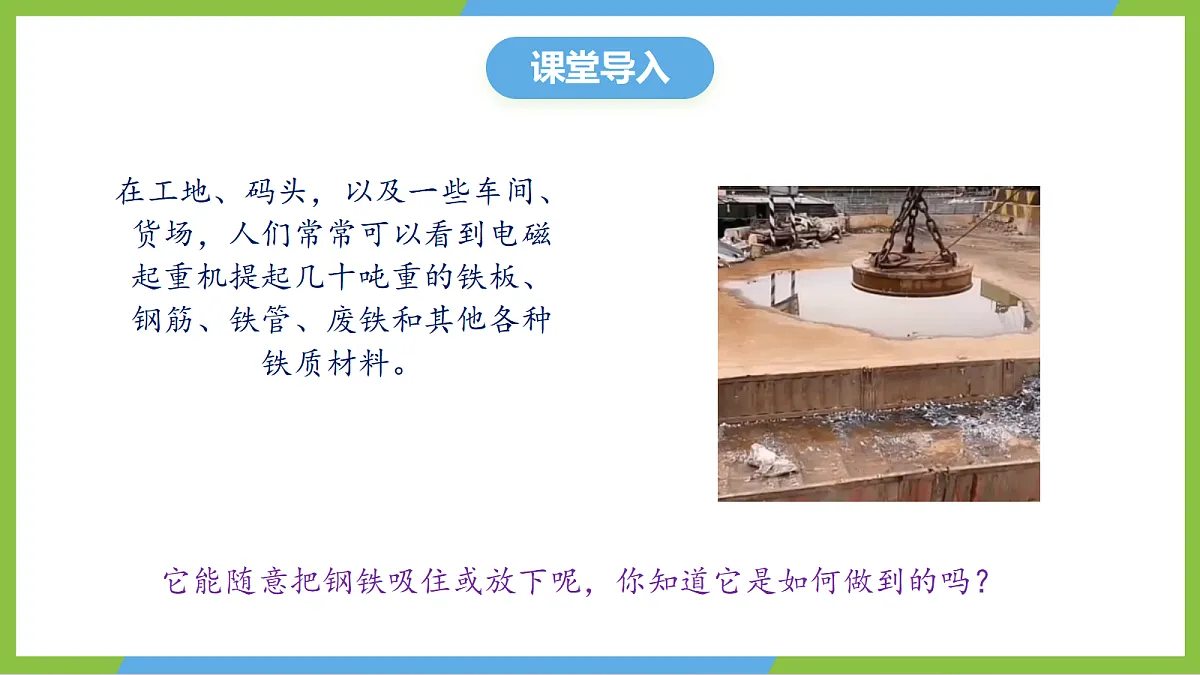 课堂导入

在工地、码头，以及一些车间、货场，人们常常可以看到电磁起重机提起几十吨重的铁板、钢筋、铁管、废铁和其他各种铁质材料。

它能随意把钢铁吸住或放下呢，你知道它是如何做到的吗？